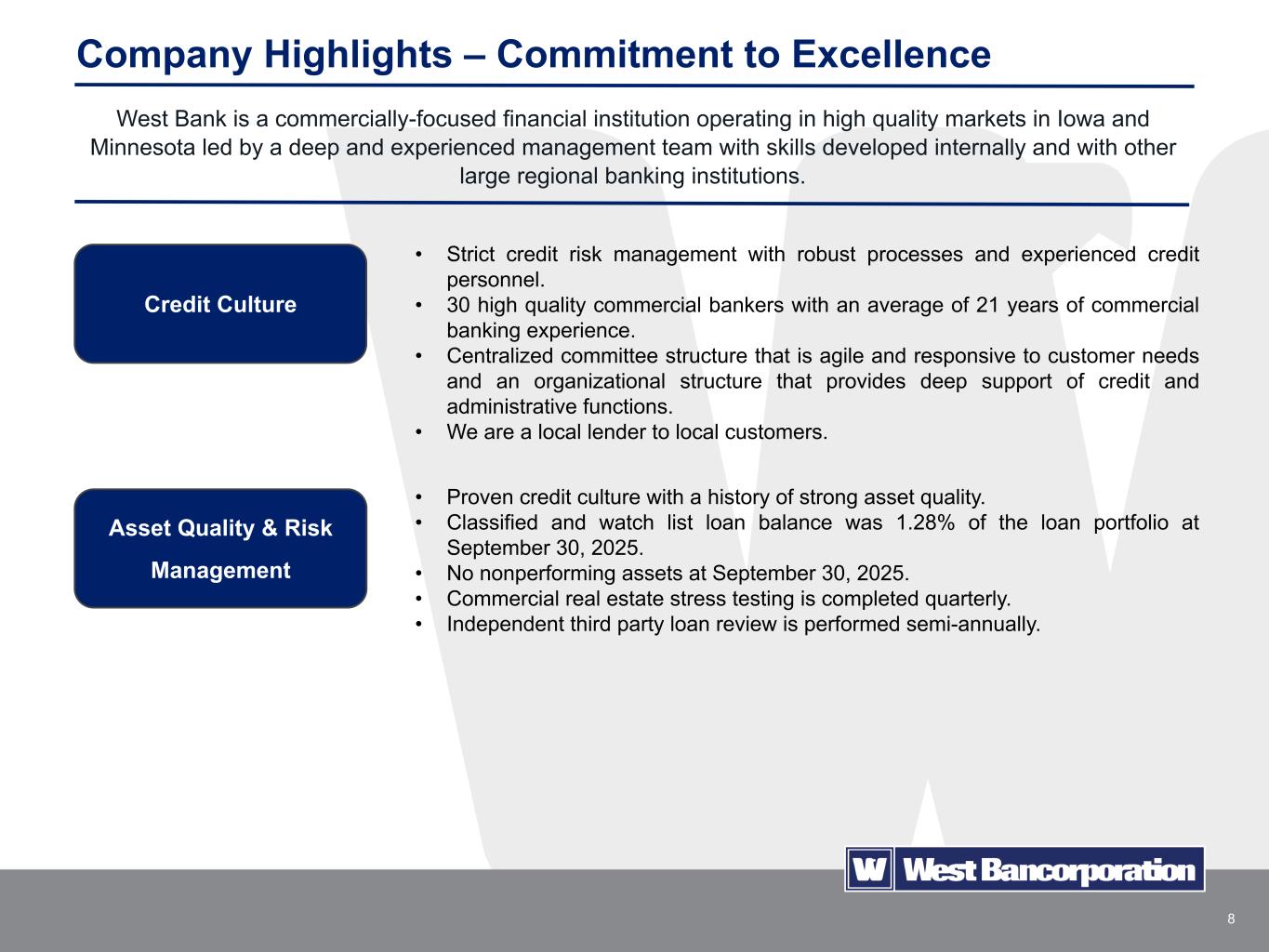 Company Highlights – Commitment to Excellence

West Bank is a commercially-focused financial institution operating in high quality markets in Iowa and Minnesota led by a deep and experienced management team with skills developed internally and with other large regional banking institutions.

Credit Culture

• Strict credit risk management with robust processes and experienced credit personnel.
• 30 high quality commercial bankers with an average of 21 years of commercial banking experience.
• Centralized committee structure that is agile and responsive to customer needs and an organizational structure that provides deep support of credit and administrative functions.
• We are a local lender to local customers.

Asset Quality & Risk Management

• Proven credit culture with a history of strong asset quality.
• Classified and watch list loan balance was 1.28% of the loan portfolio at September 30, 2025.
• No nonperforming assets at September 30, 2025.
• Commercial real estate stress testing is completed quarterly.
• Independent third party loan review is performed semi-annually.

W West Bancorporation

8